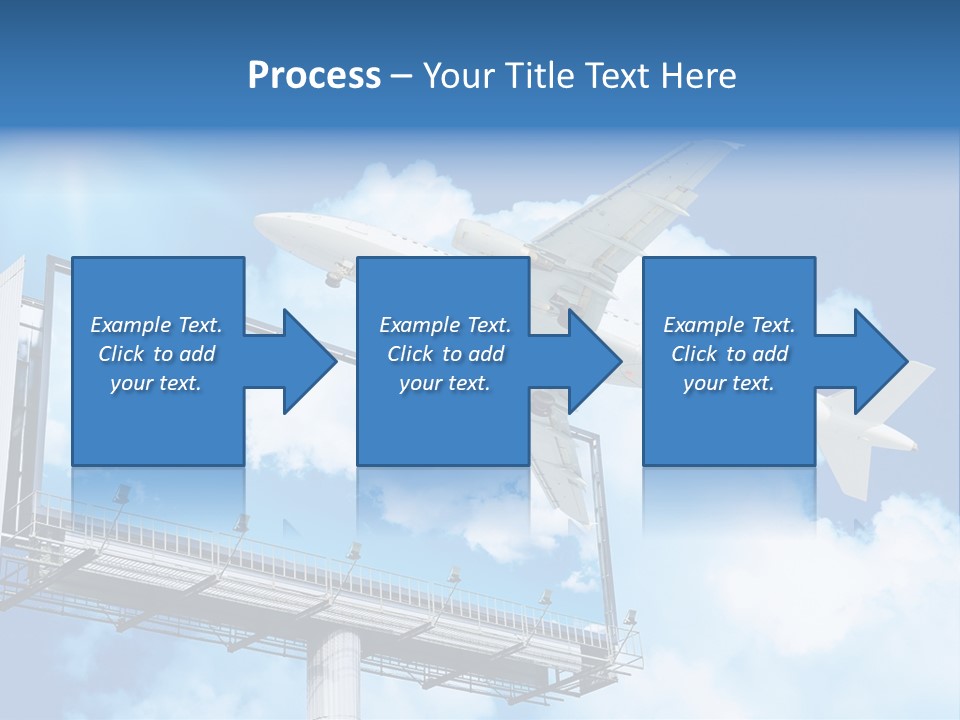 Process – Your Title Text Here

Example Text. Click to add your text.

Example Text. Click to add your text.

Example Text. Click to add your text.